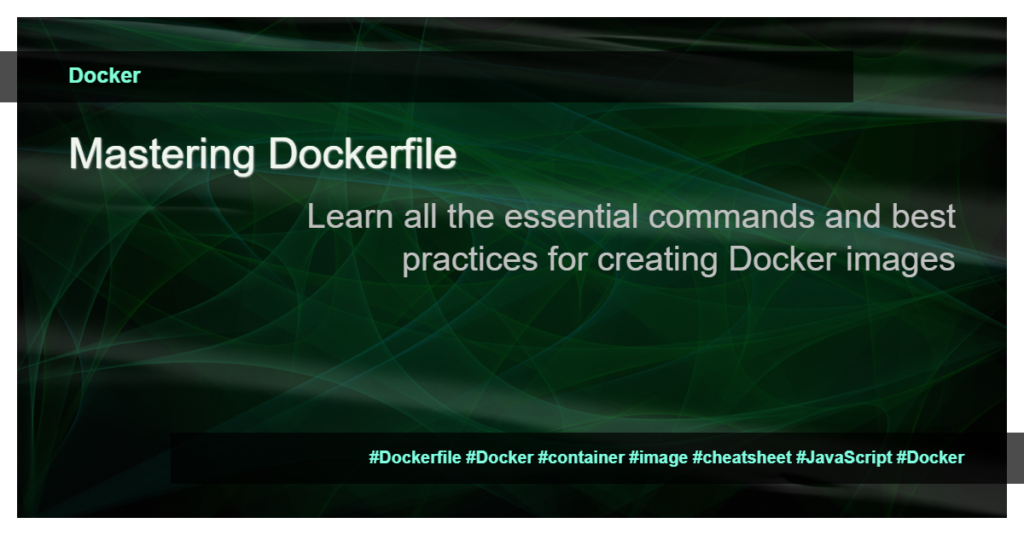 Docker

Mastering Dockerfile

Learn all the essential commands and best practices for creating Docker images

#Dockerfile #Docker #container #image #cheatsheet #JavaScript #Docker